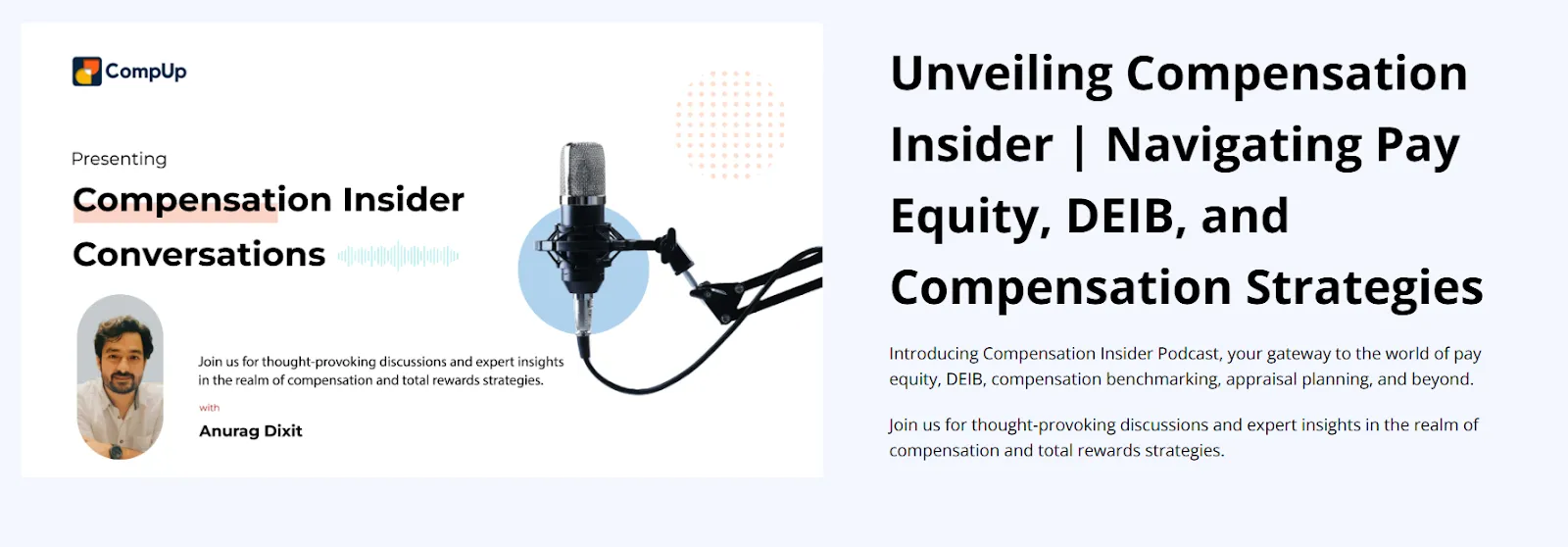 CompUp

Presenting

Compensation Insider Conversations

Join us for thought-provoking discussions and expert insights in the realm of compensation and total rewards strategies.

with

Anurag Dixit

Unveiling Compensation Insider | Navigating Pay Equity, DEIB, and Compensation Strategies

Introducing Compensation Insider Podcast, your gateway to the world of pay equity, DEIB, compensation benchmarking, appraisal planning, and beyond.

Join us for thought-provoking discussions and expert insights in the realm of compensation and total rewards strategies.